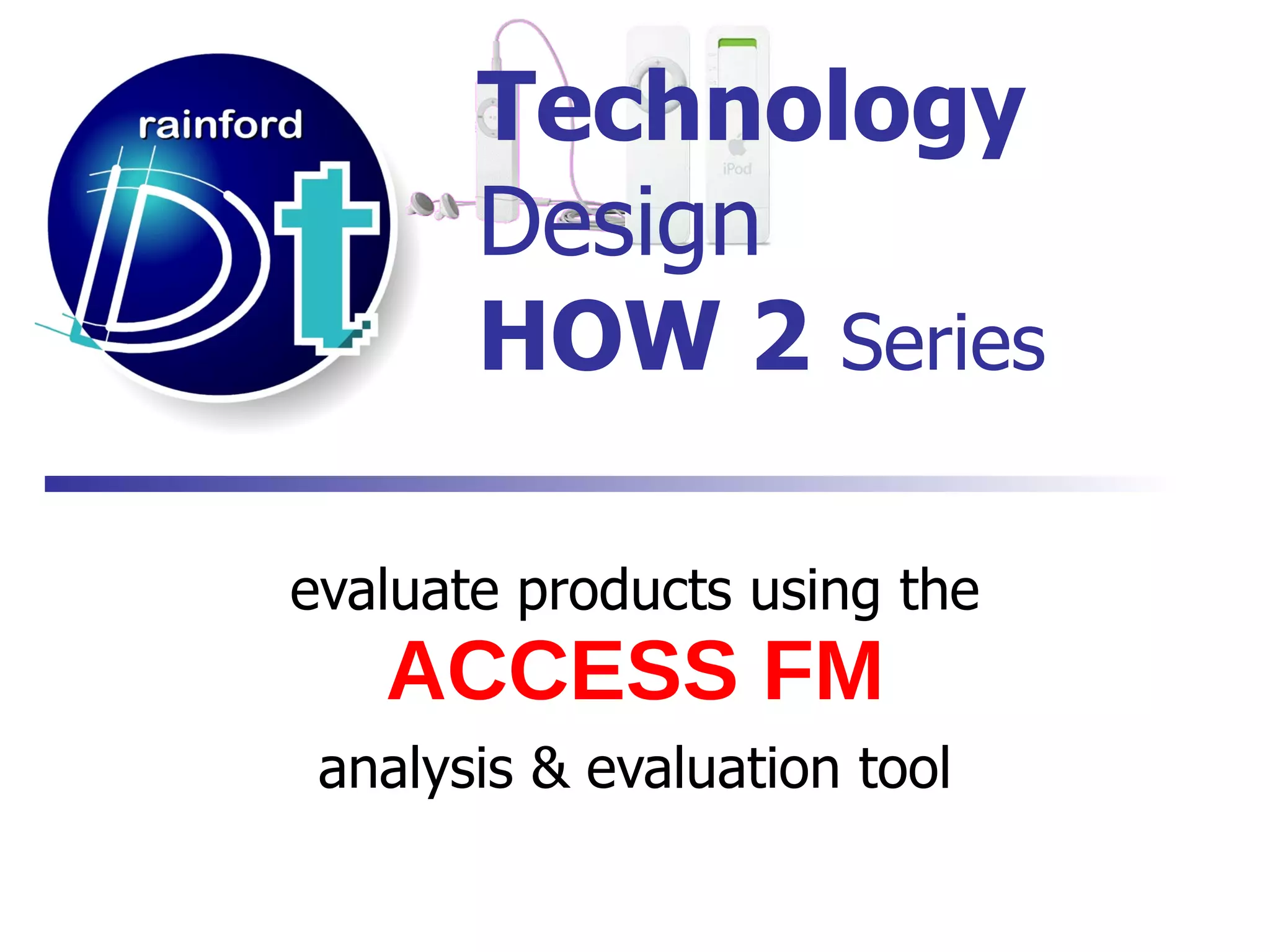 rainford
Dt

Technology
Design
HOW 2 Series

iPod

evaluate products using the
ACCESS FM
analysis & evaluation tool